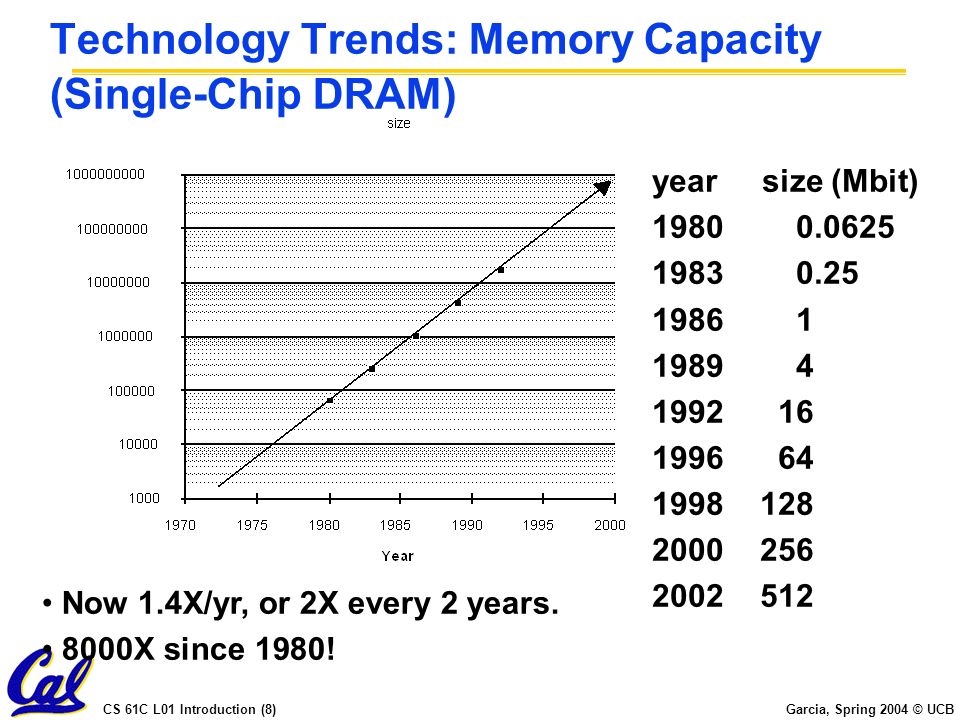 Technology Trends: Memory Capacity (Single-Chip DRAM)

size

1000000000
100000000
10000000
1000000
100000
10000
1000

1970 1975 1980 1985 1990 1995 2000

Year

| year | size (Mbit) |
|---|---|
| 1980 | 0.0625 |
| 1983 | 0.25 |
| 1986 | 1 |
| 1989 | 4 |
| 1992 | 16 |
| 1996 | 64 |
| 1998 | 128 |
| 2000 | 256 |
| 2002 | 512 |

• Now 1.4X/yr, or 2X every 2 years.
• 8000X since 1980!

Cal

CS 61C L01 Introduction (8)

Garcia, Spring 2004 © UCB